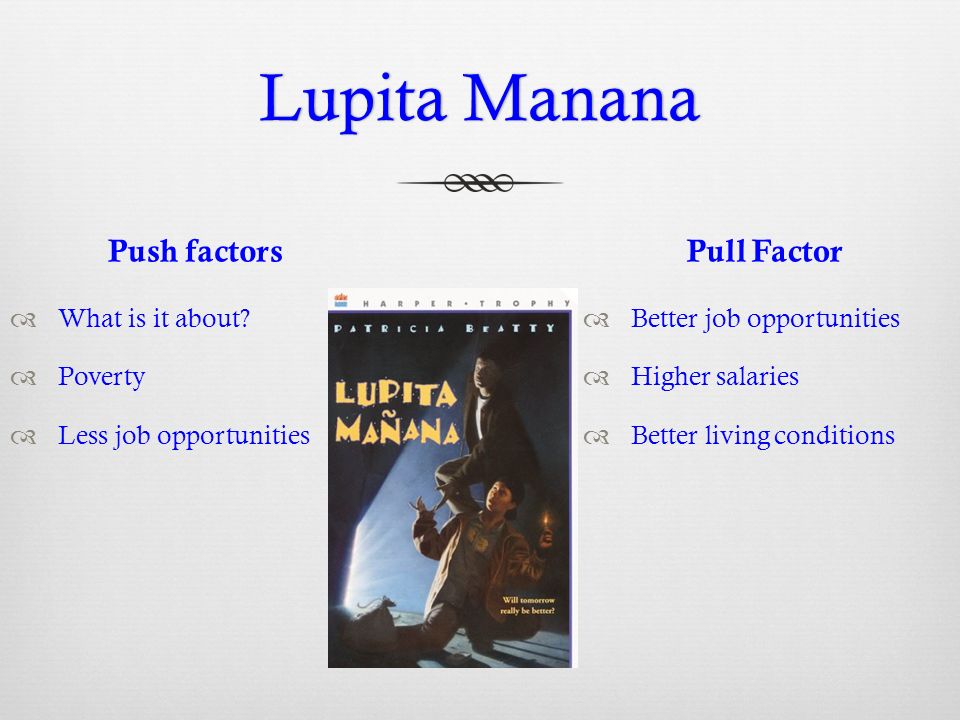 Lupita Manana

Push factors

What is it about?

Poverty

Less job opportunities

HARPER • TROPHY

PATRICIA BEATTY

LUPITA MAÑANA

Will tomorrow really be better?

Pull Factor

Better job opportunities

Higher salaries

Better living conditions